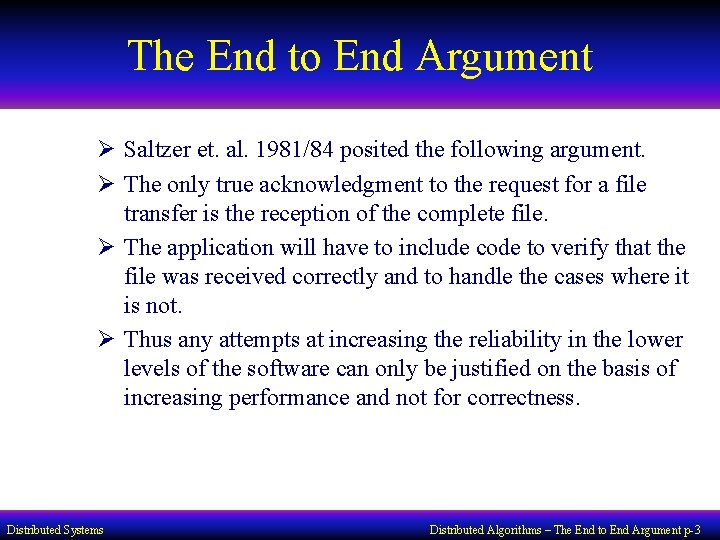 The End to End Argument

➢ Saltzer et. al. 1981/84 posited the following argument.

➢ The only true acknowledgment to the request for a file transfer is the reception of the complete file.

➢ The application will have to include code to verify that the file was received correctly and to handle the cases where it is not.

➢ Thus any attempts at increasing the reliability in the lower levels of the software can only be justified on the basis of increasing performance and not for correctness.

Distributed Systems

Distributed Algorithms – The End to End Argument p-3